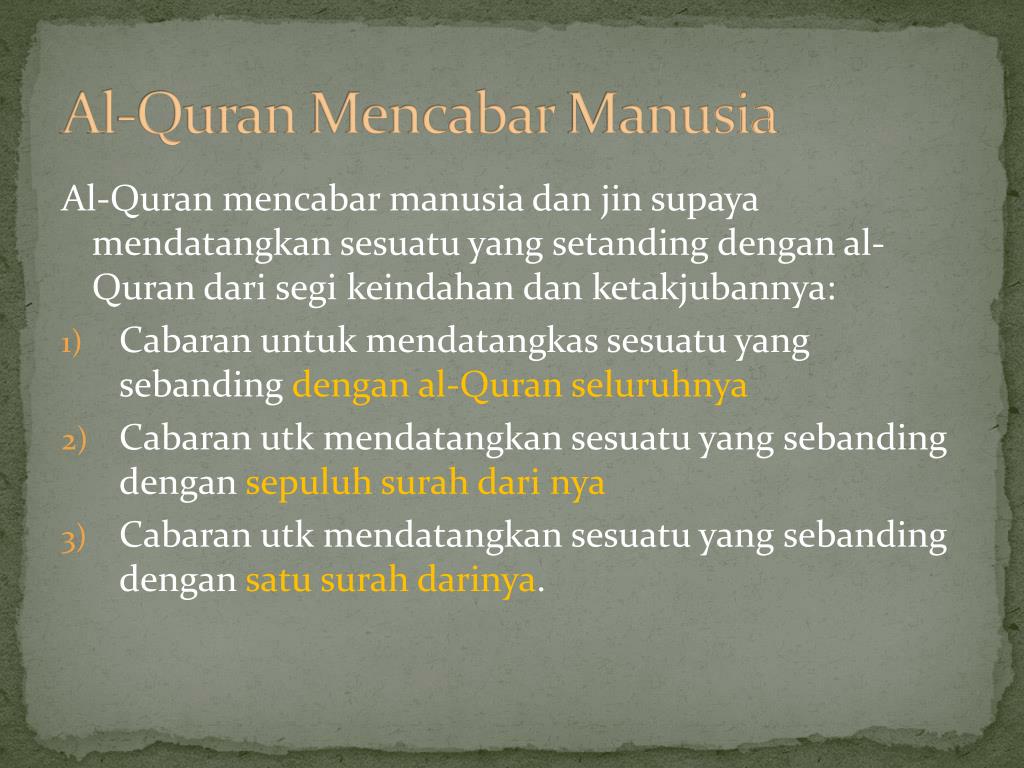 Al-Quran Mencabar Manusia

Al-Quran mencabar manusia dan jin supaya mendatangkan sesuatu yang setanding dengan al-Quran dari segi keindahan dan ketakjubannya:

1) Cabaran untuk mendatangkas sesuatu yang sebanding dengan al-Quran seluruhnya
2) Cabaran utk mendatangkan sesuatu yang sebanding dengan sepuluh surah dari nya
3) Cabaran utk mendatangkan sesuatu yang sebanding dengan satu surah darinya.